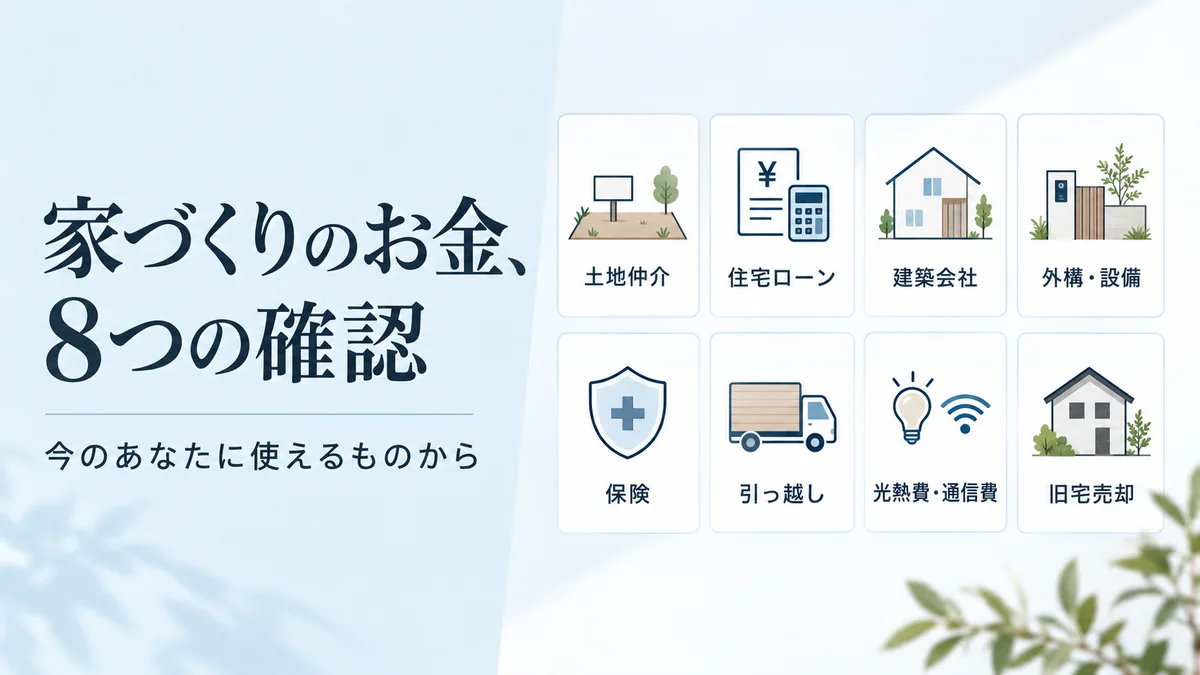 家づくりのお金、
8つの確認

今のあなたに使えるものから

¥

土地仲介

住宅ローン

建築会社

外構・設備

保険

引っ越し

光熱費・通信費

旧宅売却